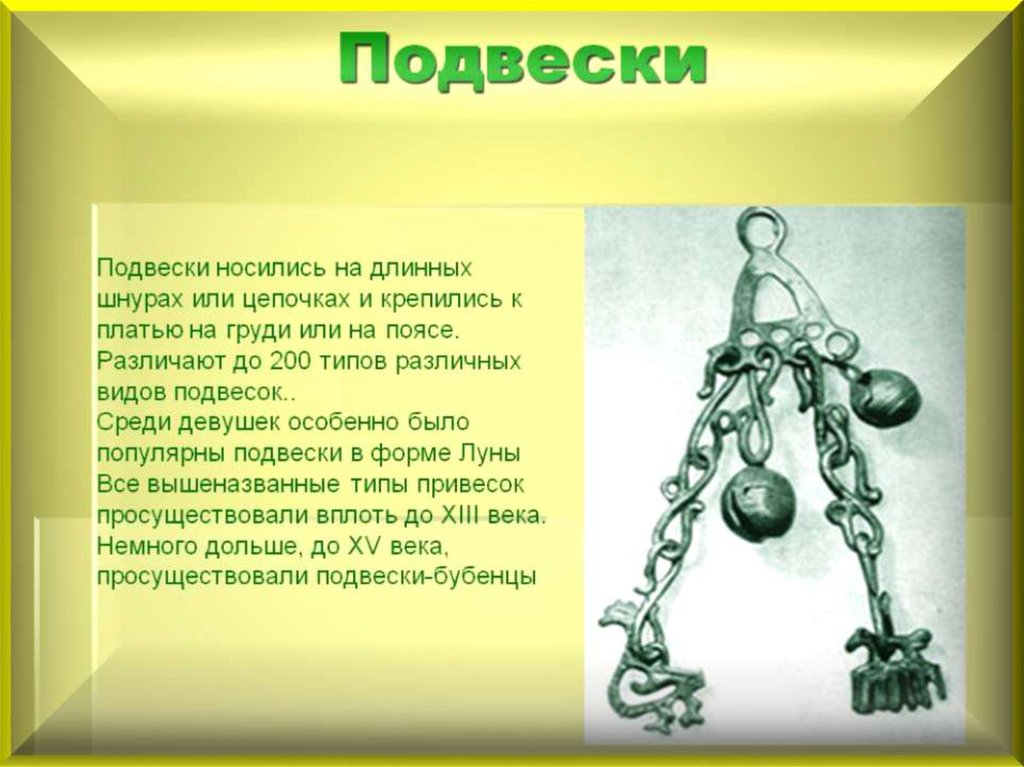 Подвески

Подвески носились на длинных шнурах или цепочках и крепились к платью на груди или на поясе. Различают до 200 типов различных видов подвесок..
Среди девушек особенно было популярны подвески в форме Луны
Все вышеназванные типы привесок просуществовали вплоть до XIII века.
Немного дольше, до XV века, просуществовали подвески-бубенцы